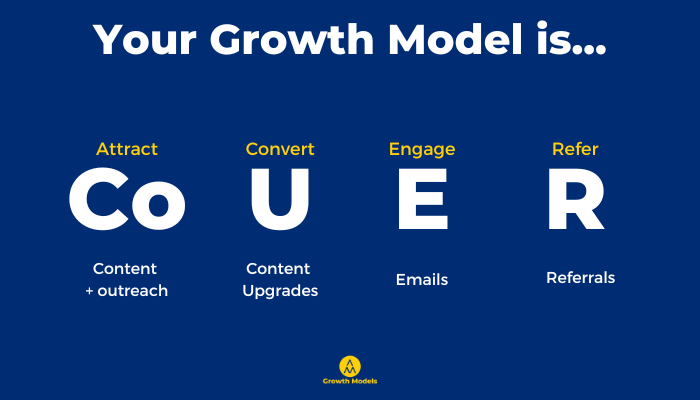 Your Growth Model is...

Attract
Co
Content + outreach

Convert
U
Content Upgrades

Engage
E
Emails

Refer
R
Referrals

Growth Models